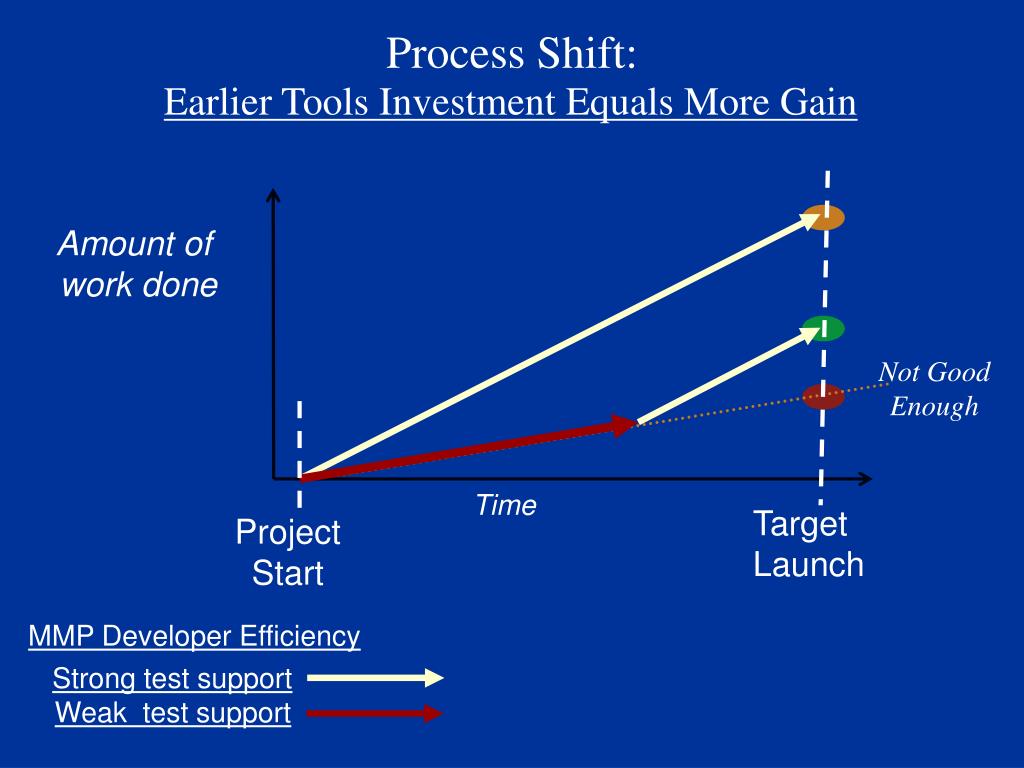 Process Shift:
Earlier Tools Investment Equals More Gain

Amount of work done

Not Good Enough

Time

Project Start

Target Launch

MMP Developer Efficiency

Strong test support

Weak test support